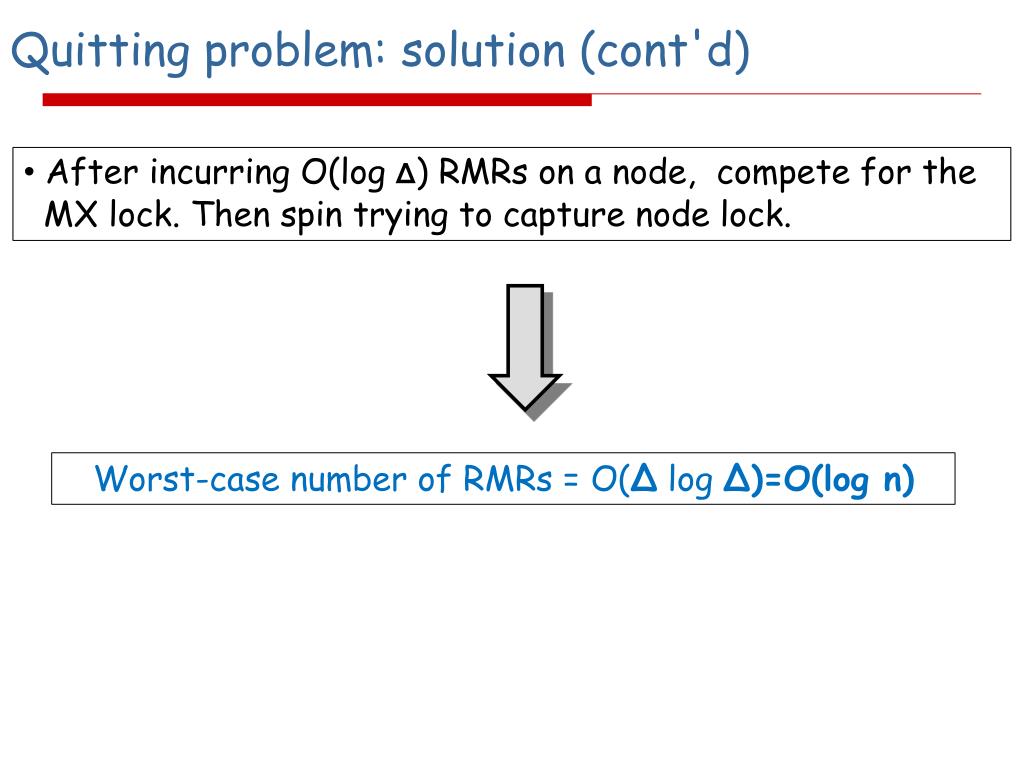 Quitting problem: solution (cont'd)

• After incurring O(log Δ) RMRs on a node, compete for the MX lock. Then spin trying to capture node lock.

Worst-case number of RMRs = O(Δ log Δ)=O(log n)